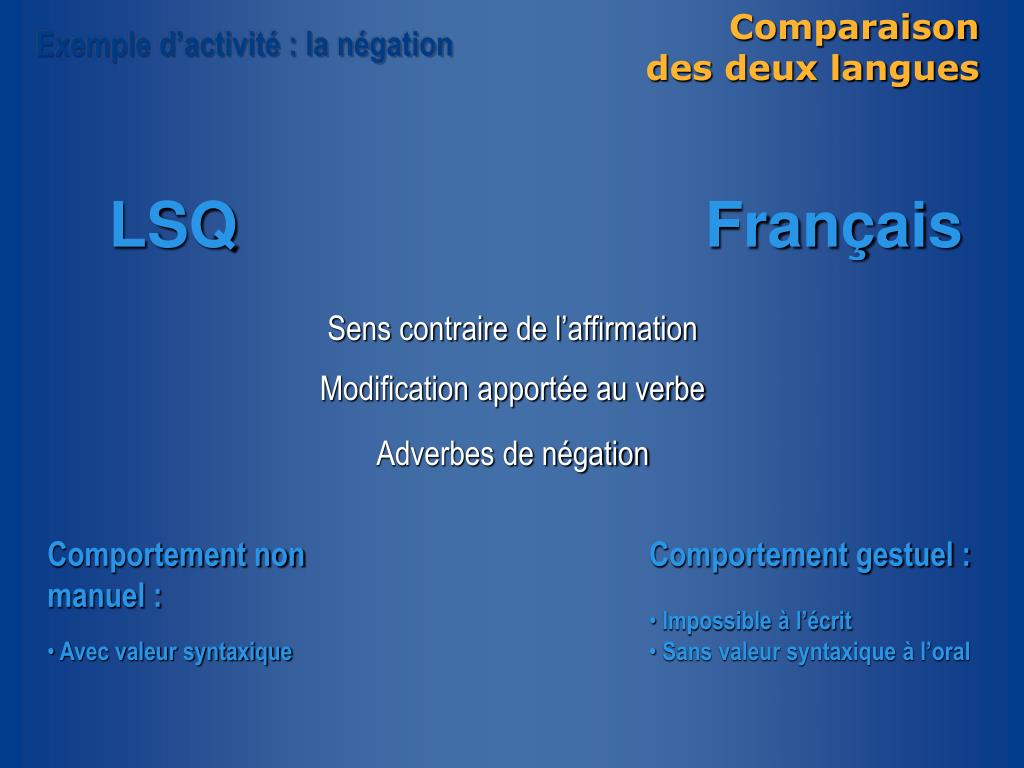 Exemple d’activité : la négation

Comparaison des deux langues

LSQ

Français

Sens contraire de l’affirmation

Modification apportée au verbe

Adverbes de négation

Comportement non manuel :

• Avec valeur syntaxique

Comportement gestuel :

• Impossible à l’écrit
• Sans valeur syntaxique à l’oral